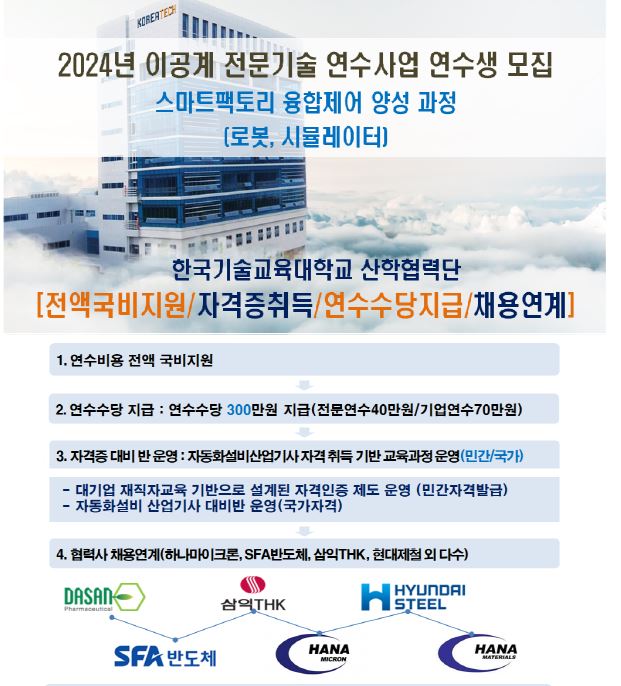 KOREATECH

2024년 이공계 전문기술 연수사업 연수생 모집
스마트팩토리 융합제어 양성 과정
(로봇, 시뮬레이터)

한국기술교육대학교 산학협력단
[전액국비지원/자격증취득/연수수당지급/채용연계]

1. 연수비용 전액 국비지원

2. 연수수당 지급 : 연수수당 300만원 지급(전문연수40만원/기업연수70만원)

3. 자격증 대비 반 운영 : 자동화설비산업기사 자격 취득 기반 교육과정 운영(민간/국가)

- 대기업 재직자교육 기반으로 설계된 자격인증 제도 운영 (민간자격발급)
- 자동화설비 산업기사 대비반 운영(국가자격)

4. 협력사 채용연계(하나마이크론, SFA반도체, 삼익THK, 현대제철 외 다수)

DASAN Pharmaceutical
삼익THK
HYUNDAI STEEL
SFA 반도체
HANA MICRON
HANA MATERIALS